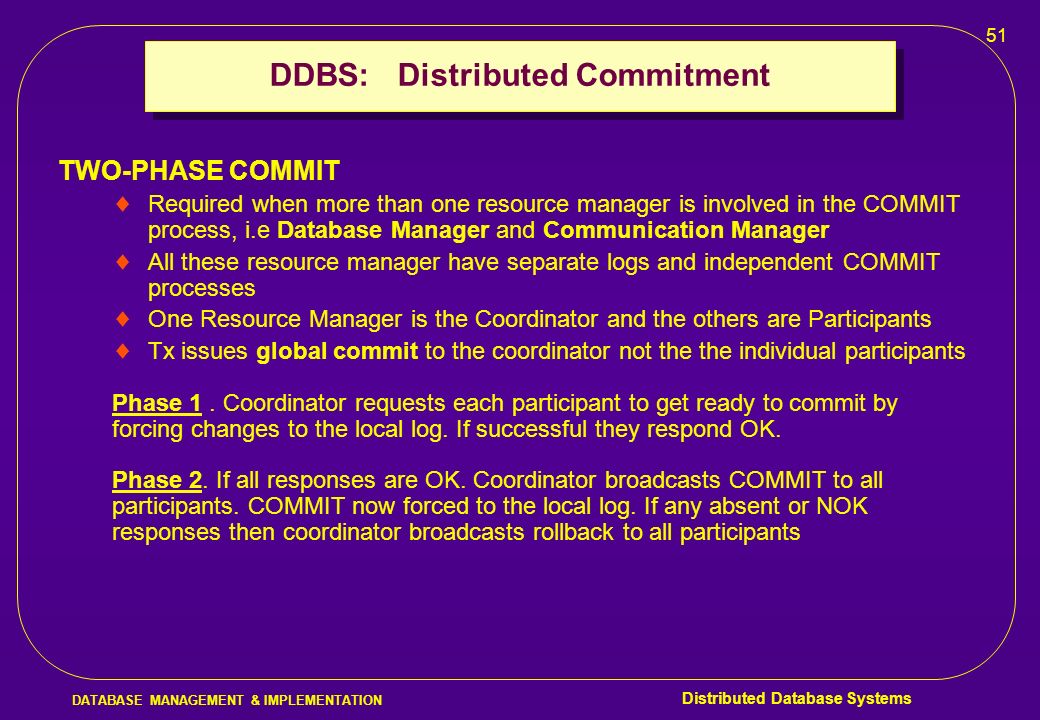 51

DDBS: Distributed Commitment

TWO-PHASE COMMIT

♦ Required when more than one resource manager is involved in the COMMIT process, i.e Database Manager and Communication Manager

♦ All these resource manager have separate logs and independent COMMIT processes

♦ One Resource Manager is the Coordinator and the others are Participants

♦ Tx issues global commit to the coordinator not the the individual participants

Phase 1 . Coordinator requests each participant to get ready to commit by forcing changes to the local log. If successful they respond OK.

Phase 2. If all responses are OK. Coordinator broadcasts COMMIT to all participants. COMMIT now forced to the local log. If any absent or NOK responses then coordinator broadcasts rollback to all participants

DATABASE MANAGEMENT & IMPLEMENTATION

Distributed Database Systems